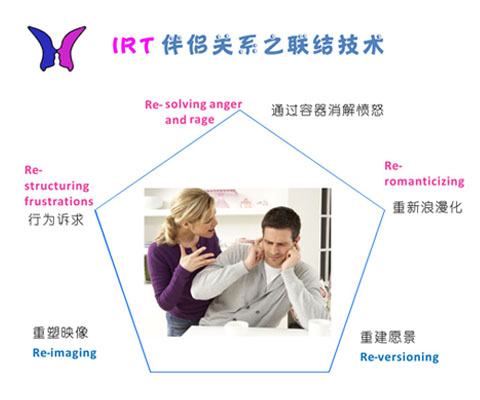 IRT 伴侣关系之联结技术

Re- solving anger and rage

通过容器消解愤怒

Re-structuring frustrations

行为诉求

Re-romanticizing

重新浪漫化

重塑映像

Re-imaging

重建愿景

Re-versioning